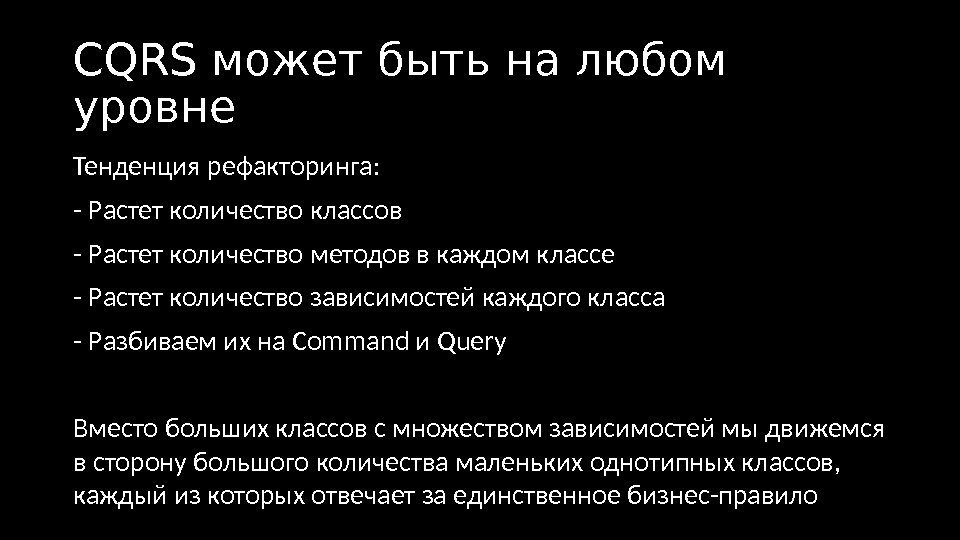 CQRS может быть на любом уровне

Тенденция рефакторинга:

- Растет количество классов

- Растет количество методов в каждом классе

- Растет количество зависимостей каждого класса

- Разбиваем их на Command и Query

Вместо больших классов с множеством зависимостей мы движемся в сторону большого количества маленьких однотипных классов, каждый из которых отвечает за единственное бизнес-правило